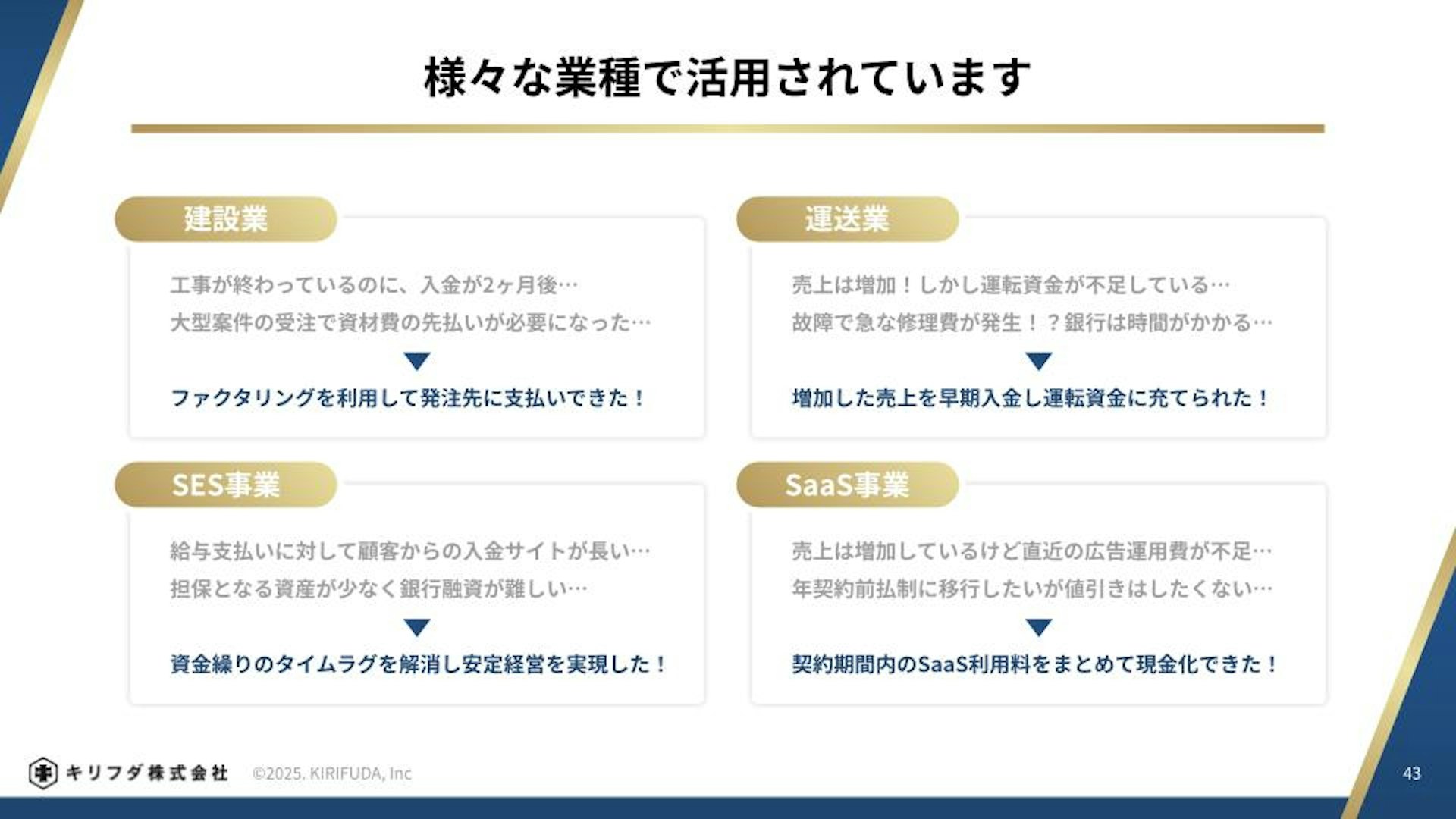 様々な業種で活用されています

建設業

工事が終わっているのに、入金が2ヶ月後…
大型案件の受注で資材費の先払いが必要になった…

ファクタリングを利用して発注先に支払いできた！

運送業

売上は増加！しかし運転資金が不足している…
故障で急な修理費が発生！？銀行は時間がかかる…

増加した売上を早期入金し運転資金に充てられた！

SES事業

給与支払いに対して顧客からの入金サイトが長い…
担保となる資産が少なく銀行融資が難しい…

資金繰りのタイムラグを解消し安定経営を実現した！

SaaS事業

売上は増加しているけど直近の広告運用費が不足…
年契約前払制に移行したいが値引きはしたくない…

契約期間内のSaaS利用料をまとめて現金化できた！

キリフダ株式会社 ©2025. KIRIFUDA, Inc

43